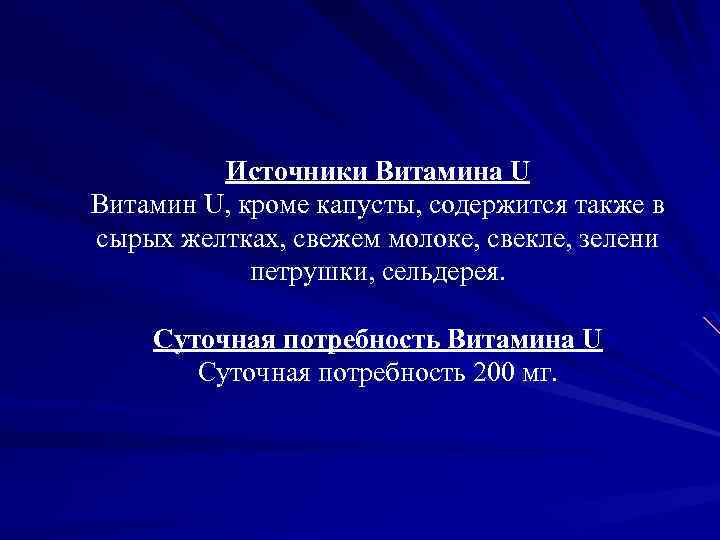 Источники Витамина U
Витамин U, кроме капусты, содержится также в сырых желтках, свежем молоке, свекле, зелени петрушки, сельдерея.

Суточная потребность Витамина U
Суточная потребность 200 мг.